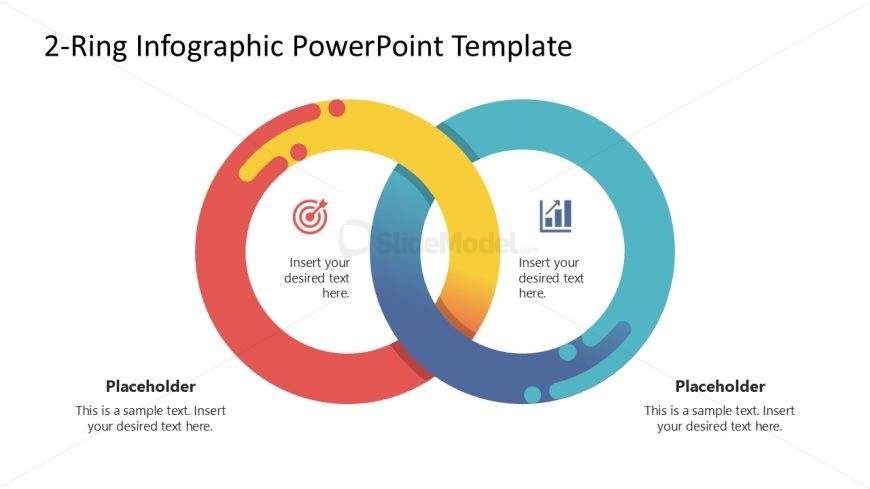 2-Ring Infographic PowerPoint Template

Insert your desired text here.

SlideModel.com

Insert your desired text here.

Placeholder

This is a sample text. Insert your desired text here.

Placeholder

This is a sample text. Insert your desired text here.